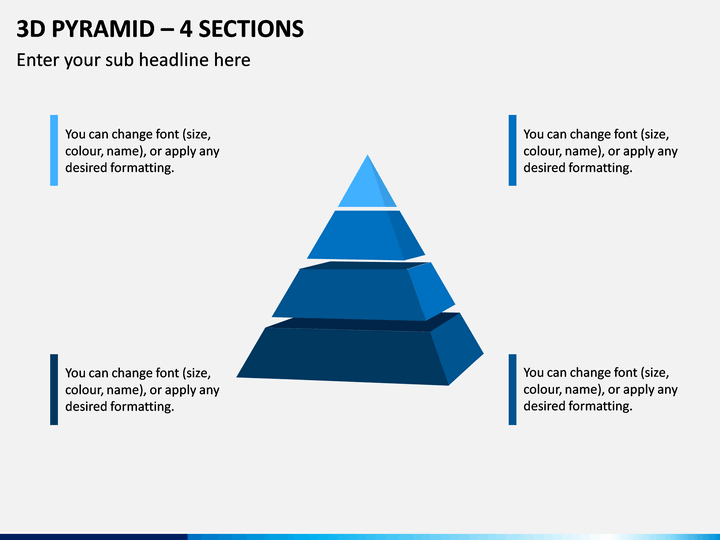 3D PYRAMID – 4 SECTIONS

Enter your sub headline here

You can change font (size, colour, name), or apply any desired formatting.

You can change font (size, colour, name), or apply any desired formatting.

You can change font (size, colour, name), or apply any desired formatting.

You can change font (size, colour, name), or apply any desired formatting.